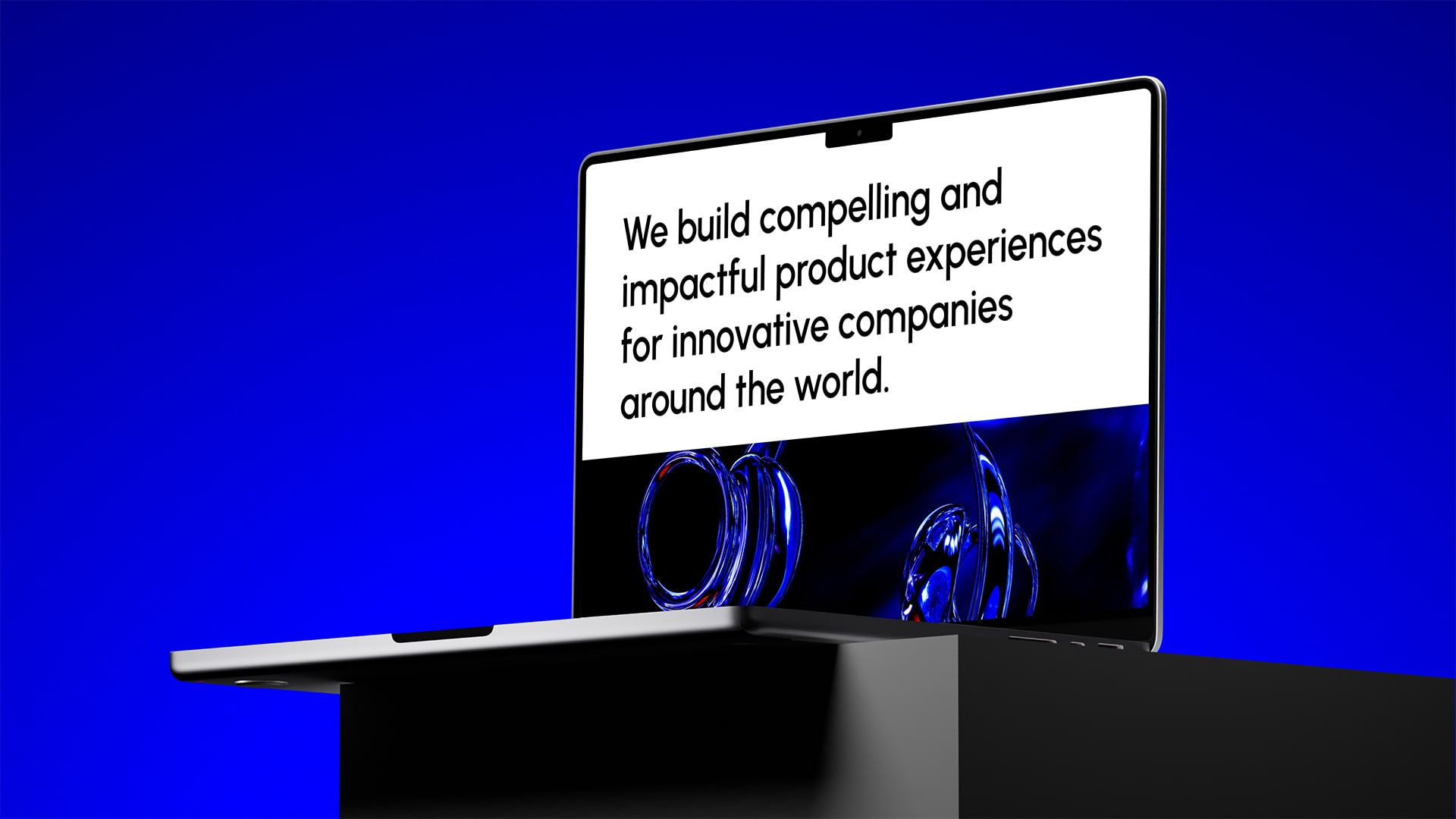 We build compelling and impactful product experiences for innovative companies around the world.